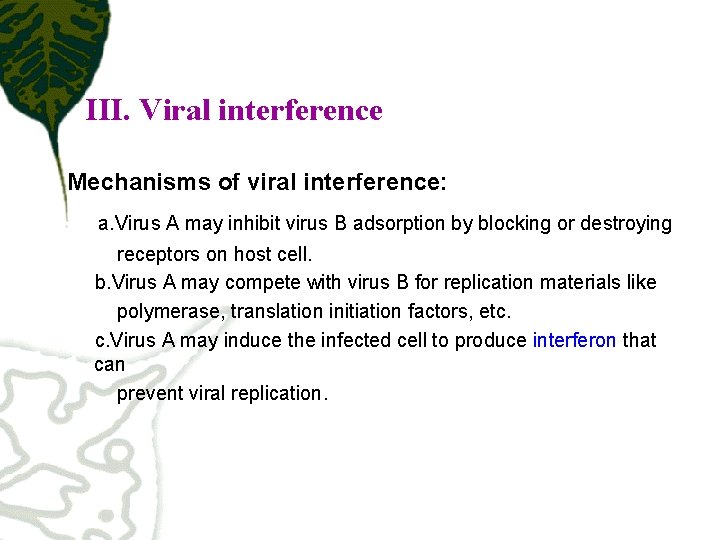 III. Viral interference

Mechanisms of viral interference:

a.Virus A may inhibit virus B adsorption by blocking or destroying receptors on host cell.

b.Virus A may compete with virus B for replication materials like polymerase, translation initiation factors, etc.

c.Virus A may induce the infected cell to produce interferon that can prevent viral replication.